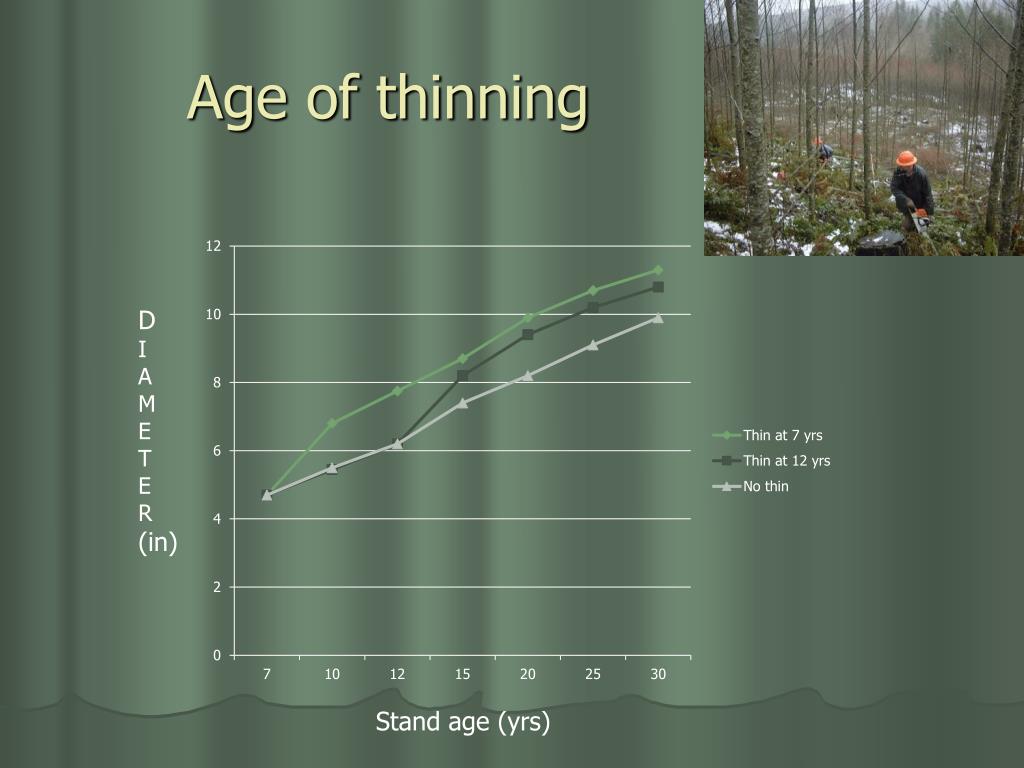 Age of thinning

D
I
A
M
E
T
E
R
(in)

12
10
8
6
4
2
0

7 10 12 15 20 25 30

Thin at 7 yrs
Thin at 12 yrs
No thin

Stand age (yrs)